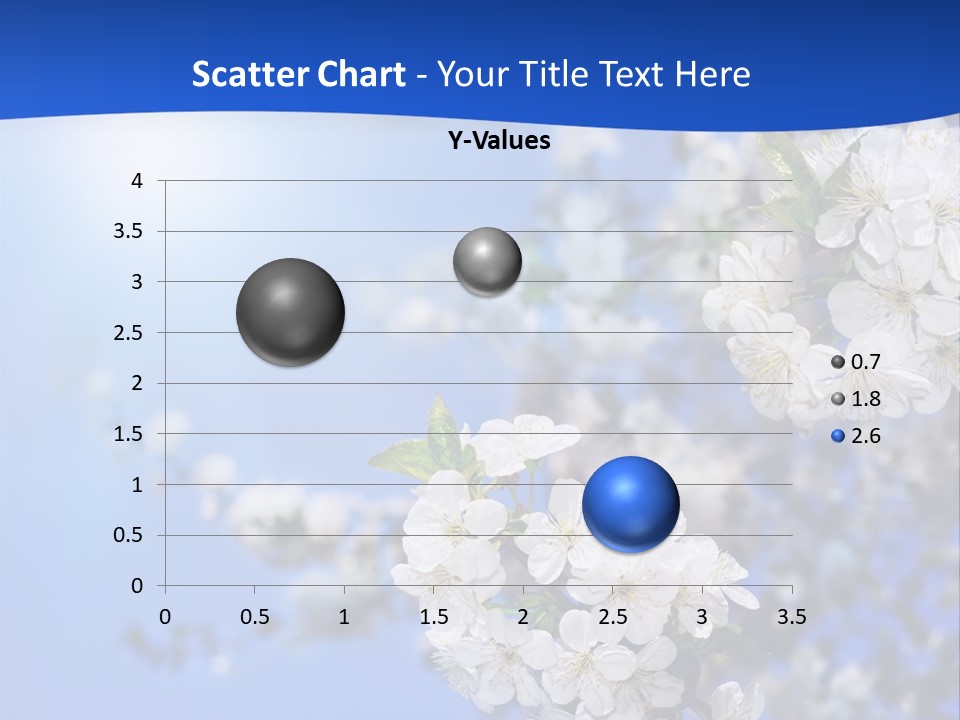 Scatter Chart - Your Title Text Here

Y-Values

4
3.5
3
2.5
2
1.5
1
0.5
0

0 0.5 1 1.5 2 2.5 3 3.5

0.7
1.8
2.6